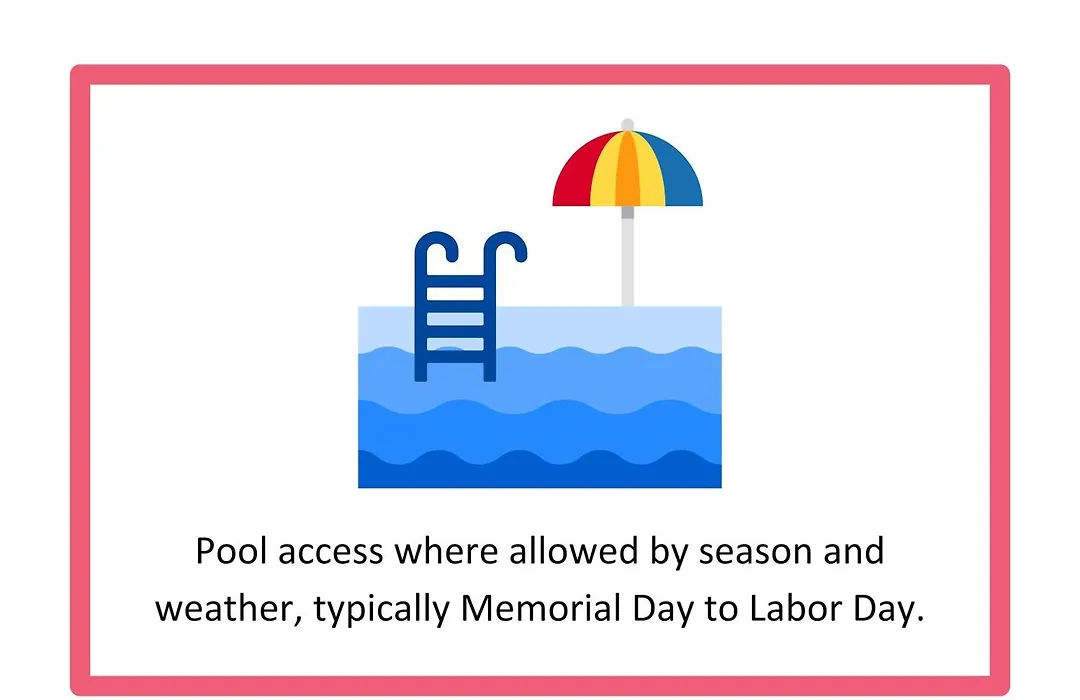 Pool access where allowed by season and weather, typically Memorial Day to Labor Day.